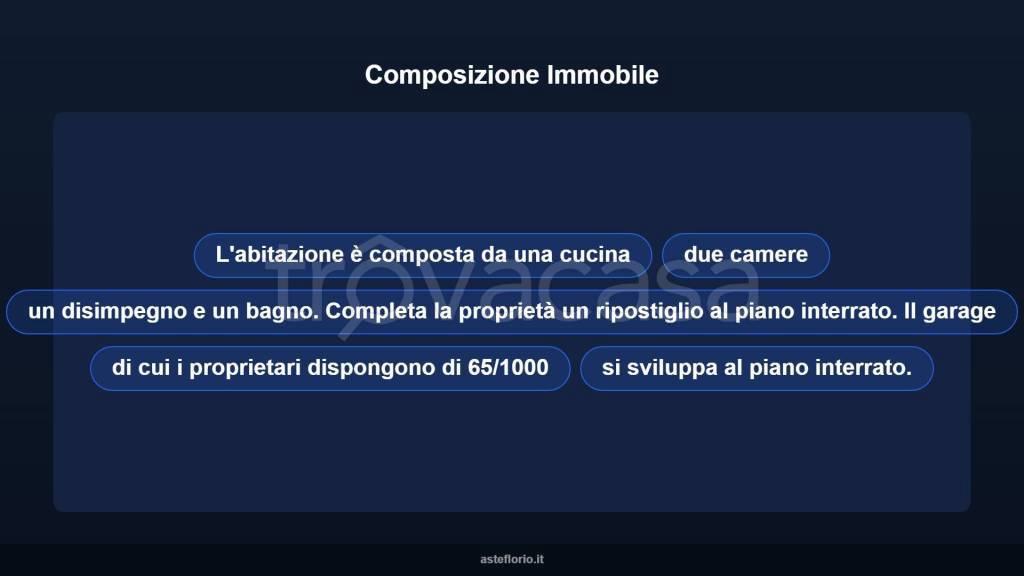 Composizione Immobile

L'abitazione è composta da una cucina

due camere

un disimpegno e un bagno. Completa la proprietà un ripostiglio al piano interrato. Il garage

di cui i proprietari dispongono di 65/1000

si sviluppa al piano interrato.

trovacasa

asteflorio.it